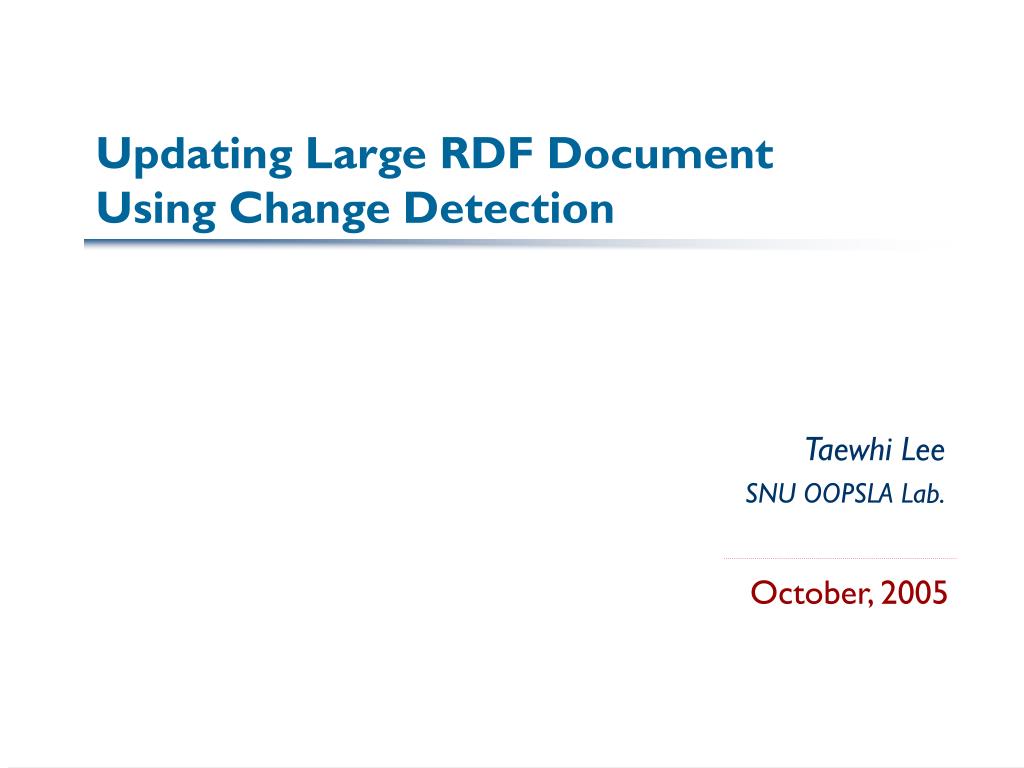 Updating Large RDF Document
Using Change Detection

Taewhi Lee
SNU OOPSLA Lab.

October, 2005